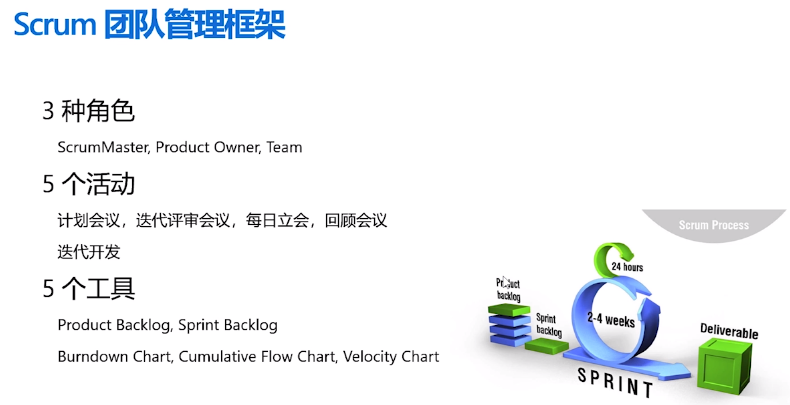 Scrum 团队管理框架

3 种角色

ScrumMaster, Product Owner, Team

5 个活动

计划会议，迭代评审会议，每日立会，回顾会议

迭代开发

5 个工具

Product Backlog, Sprint Backlog

Burndown Chart, Cumulative Flow Chart, Velocity Chart

Scrum Process

24 hours

Product backlog

Sprint backlog

2-4 weeks

Deliverable

SPRINT